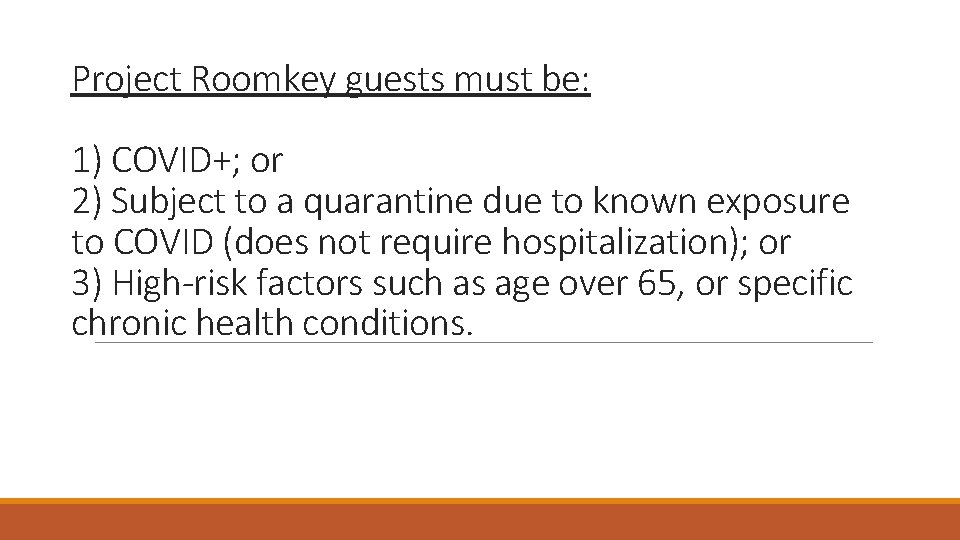 Project Roomkey guests must be:

1) COVID+; or
2) Subject to a quarantine due to known exposure to COVID (does not require hospitalization); or
3) High-risk factors such as age over 65, or specific chronic health conditions.